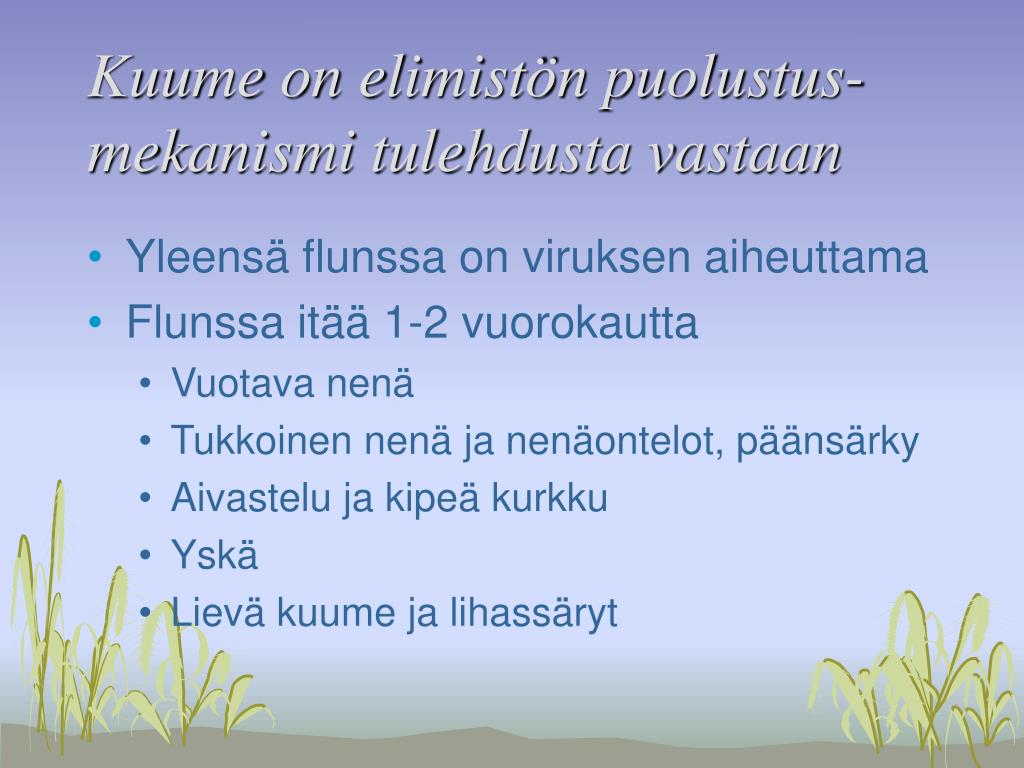 Kuume on elimistön puolustus-mekanismi tulehdusta vastaan

• Yleensä flunssa on viruksen aiheuttama
• Flunssa itää 1-2 vuorokautta
  • Vuotava nenä
  • Tukkoinen nenä ja nenäontelot, päänsärky
  • Aivastelu ja kipeä kurkku
  • Yskä
  • Lievä kuume ja lihassäryt